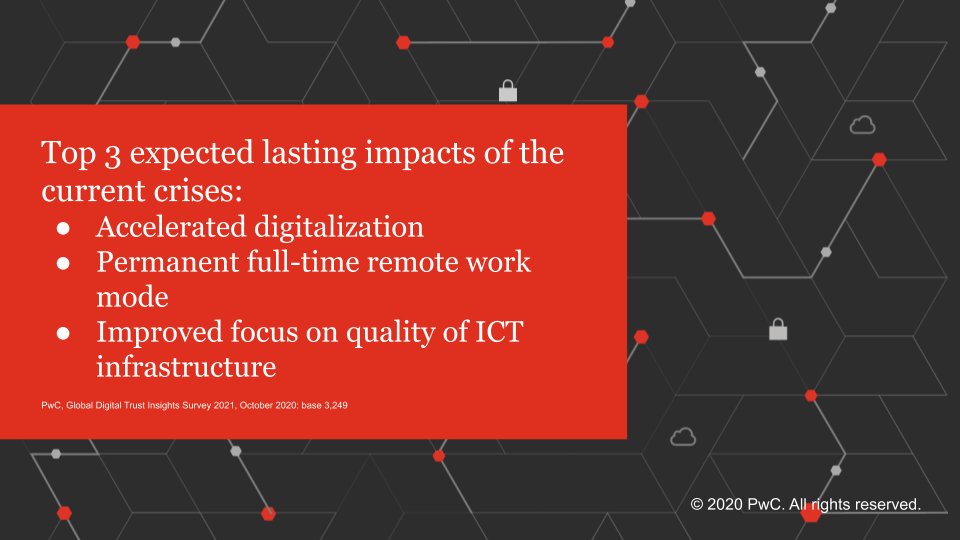 Top 3 expected lasting impacts of the current crises:
● Accelerated digitalization
● Permanent full-time remote work mode
● Improved focus on quality of ICT infrastructure

PwC, Global Digital Trust Insights Survey 2021, October 2020: base 3,249

© 2020 PwC. All rights reserved.